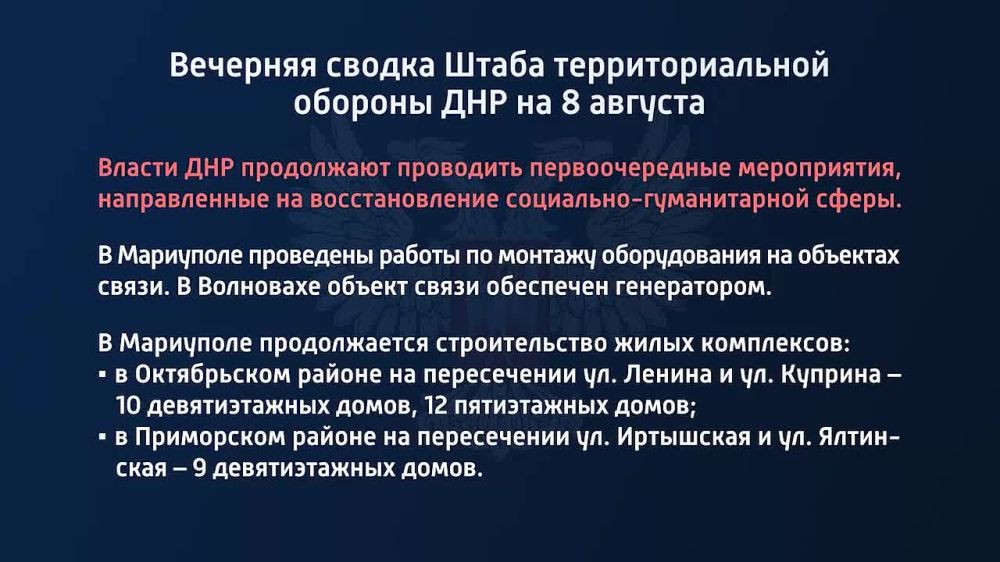 Вечерняя сводка Штаба территориальной обороны ДНР на 8 августа

Власти ДНР продолжают проводить первоочередные мероприятия, направленные на восстановление социально-гуманитарной сферы.

В Мариуполе проведены работы по монтажу оборудования на объектах связи. В Волновахе объект связи обеспечен генератором.

В Мариуполе продолжается строительство жилых комплексов:
▪ в Октябрьском районе на пересечении ул. Ленина и ул. Куприна – 10 девятиэтажных домов, 12 пятиэтажных домов;
▪ в Приморском районе на пересечении ул. Иртышская и ул. Ялтинская – 9 девятиэтажных домов.